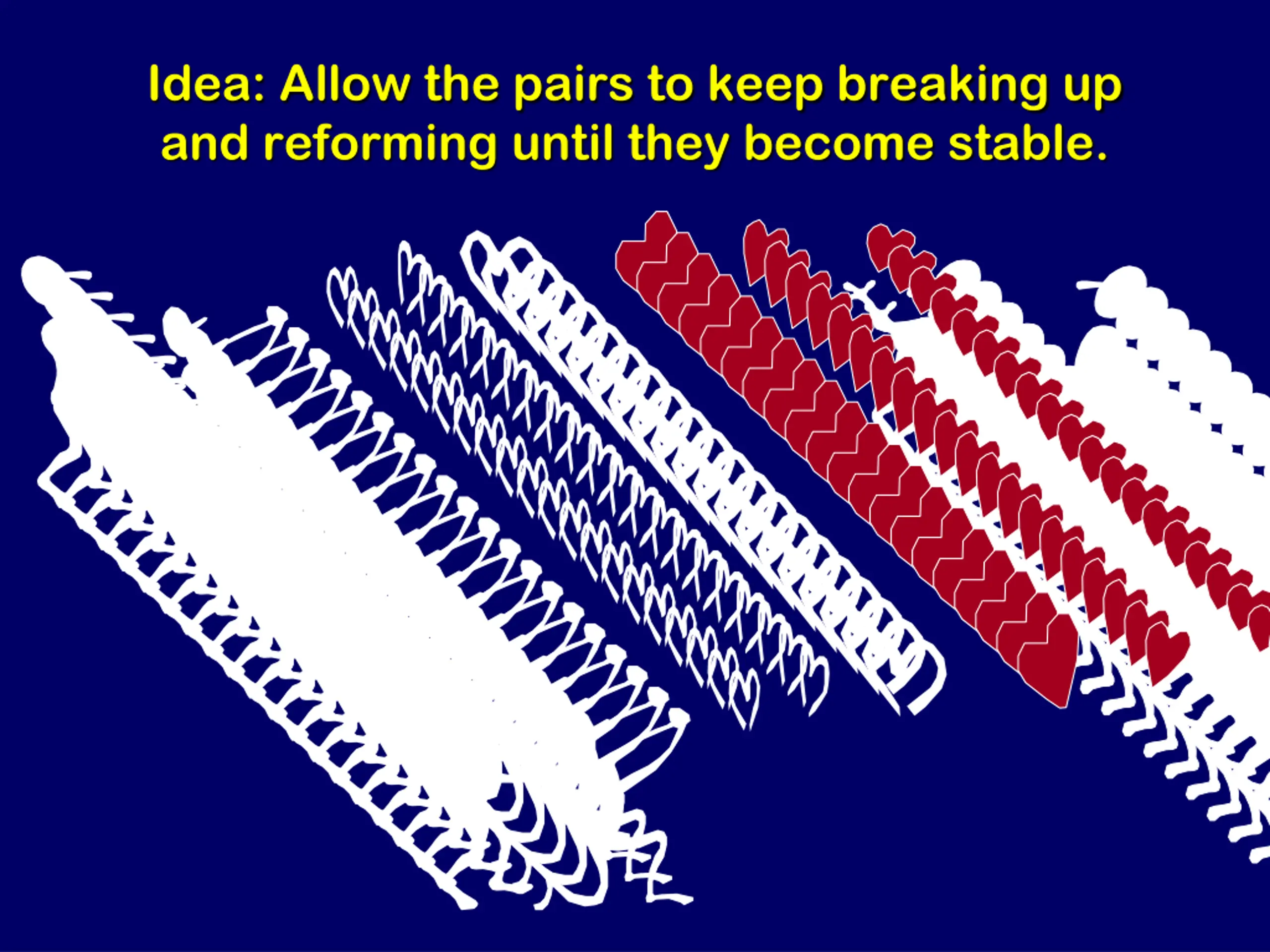 Idea: Allow the pairs to keep breaking up and reforming until they become stable.